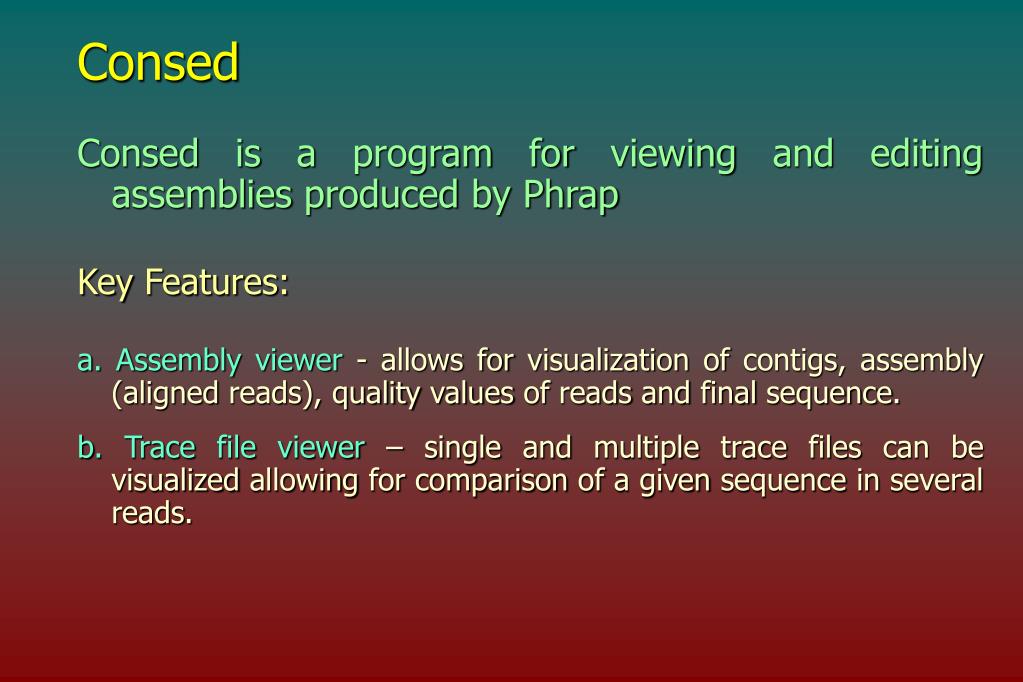 Consed

Consed is a program for viewing and editing assemblies produced by Phrap

Key Features:

a. Assembly viewer - allows for visualization of contigs, assembly (aligned reads), quality values of reads and final sequence.

b. Trace file viewer – single and multiple trace files can be visualized allowing for comparison of a given sequence in several reads.